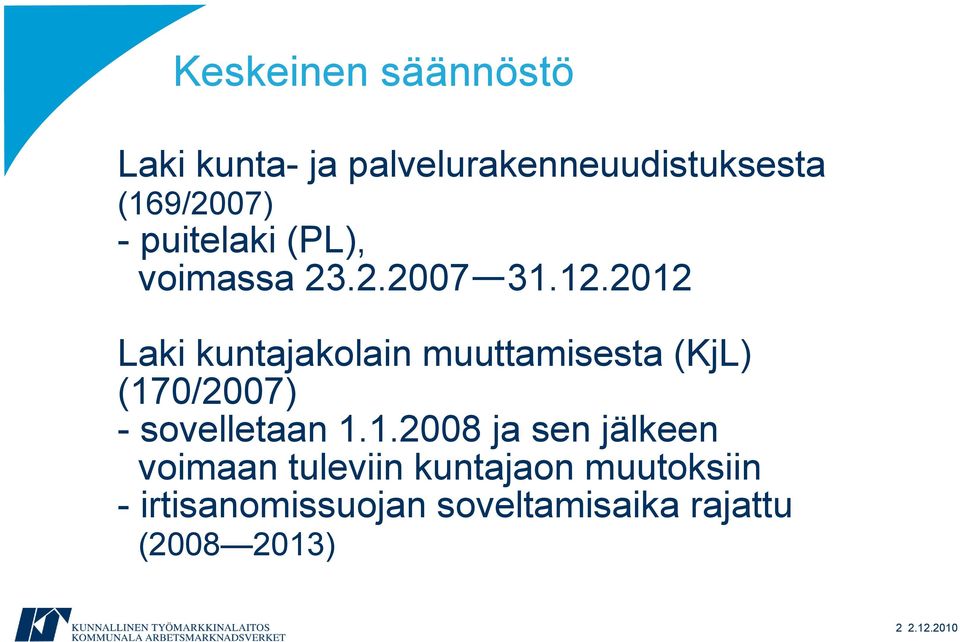 Keskeinen säännöstö

Laki kunta- ja palvelurakenneuudistuksesta (169/2007)
- puitelaki (PL), voimassa 23.2.2007—31.12.2012

Laki kuntajakolain muuttamisesta (KjL) (170/2007)
- sovelletaan 1.1.2008 ja sen jälkeen voimaan tuleviin kuntajaon muutoksiin
- irtisanomissuojan soveltamisaika rajattu (2008—2013)

KT KUNNALLINEN TYÖMARKKINALAITOS
KOMMUNALA ARBETSMARKNADSVERKET

2 2.12.2010